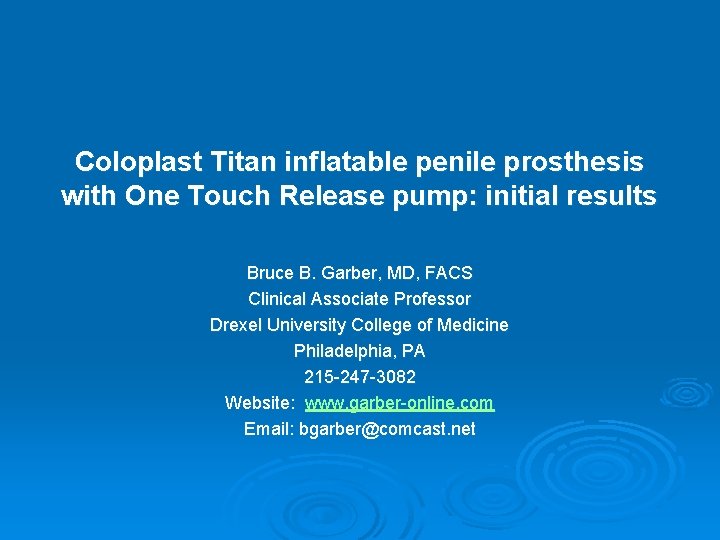 Coloplast Titan inflatable penile prosthesis with One Touch Release pump: initial results

Bruce B. Garber, MD, FACS
Clinical Associate Professor
Drexel University College of Medicine
Philadelphia, PA
215-247-3082
Website: www.garber-online.com
Email: bgarber@comcast.net